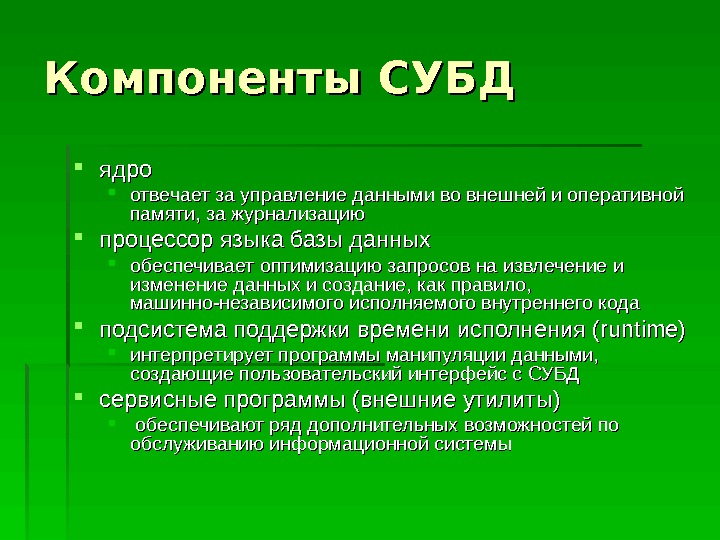 Компоненты СУБД

- ядро
  - отвечает за управление данными во внешней и оперативной памяти, за журнализацию
- процессор языка базы данных
  - обеспечивает оптимизацию запросов на извлечение и изменение данных и создание, как правило, машинно-независимого исполняемого внутреннего кода
- подсистема поддержки времени исполнения (runtime)
  - интерпретирует программы манипуляции данными, создающие пользовательский интерфейс с СУБД
- сервисные программы (внешние утилиты)
  - обеспечивают ряд дополнительных возможностей по обслуживанию информационной системы